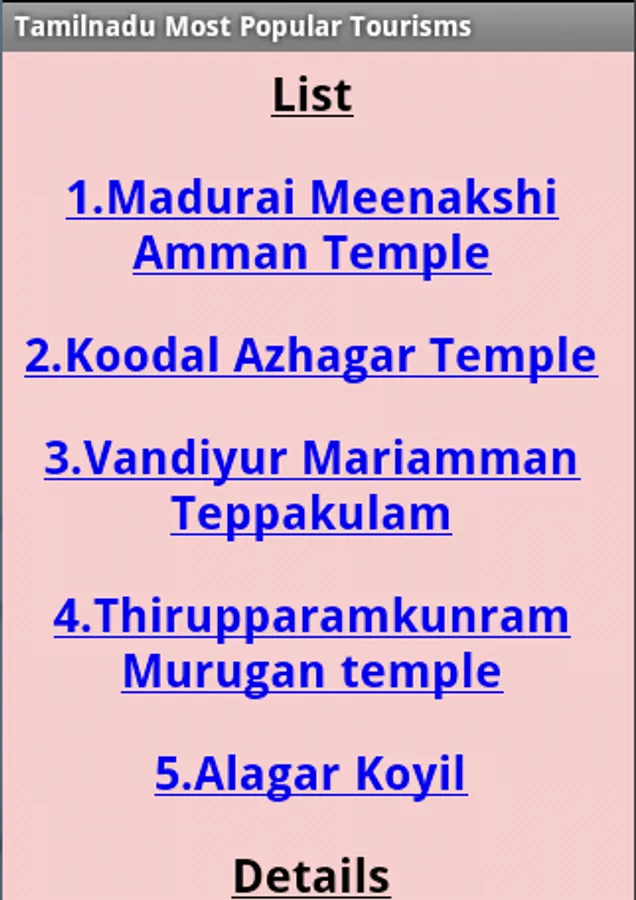 Tamilnadu Most Popular Tourisms

List

1.Madurai Meenakshi Amman Temple

2.Koodal Azhagar Temple

3.Vandiyur Mariamman Teppakulam

4.Thirupparamkunram Murugan temple

5.Alagar Koyil

Details